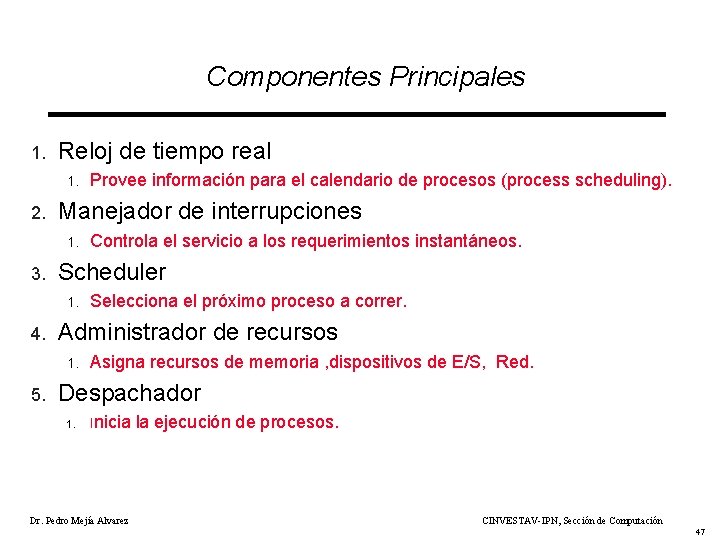 Componentes Principales

1. Reloj de tiempo real
   1. Provee información para el calendario de procesos (process scheduling).
2. Manejador de interrupciones
   1. Controla el servicio a los requerimientos instantáneos.
3. Scheduler
   1. Selecciona el próximo proceso a correr.
4. Administrador de recursos
   1. Asigna recursos de memoria ,dispositivos de E/S, Red.
5. Despachador
   1. Inicia la ejecución de procesos.

Dr. Pedro Mejía Alvarez

CINVESTAV-IPN, Sección de Computación

47